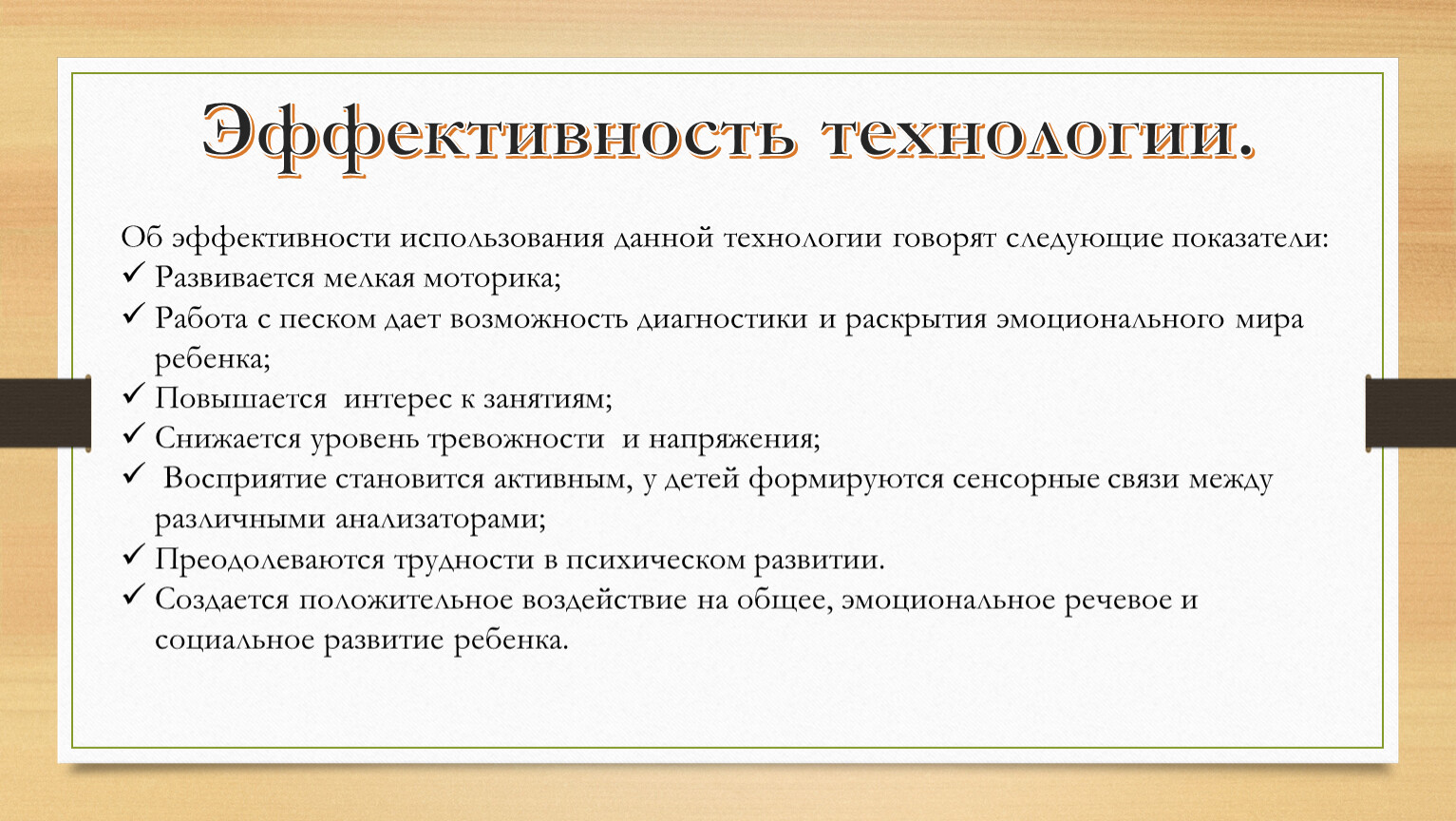 Эффективность технологии.

Об эффективности использования данной технологии говорят следующие показатели:
✓ Развивается мелкая моторика;
✓ Работа с песком дает возможность диагностики и раскрытия эмоционального мира ребенка;
✓ Повышается интерес к занятиям;
✓ Снижается уровень тревожности и напряжения;
✓ Восприятие становится активным, у детей формируются сенсорные связи между различными анализаторами;
✓ Преодолеваются трудности в психическом развитии.
✓ Создается положительное воздействие на общее, эмоциональное речевое и социальное развитие ребенка.